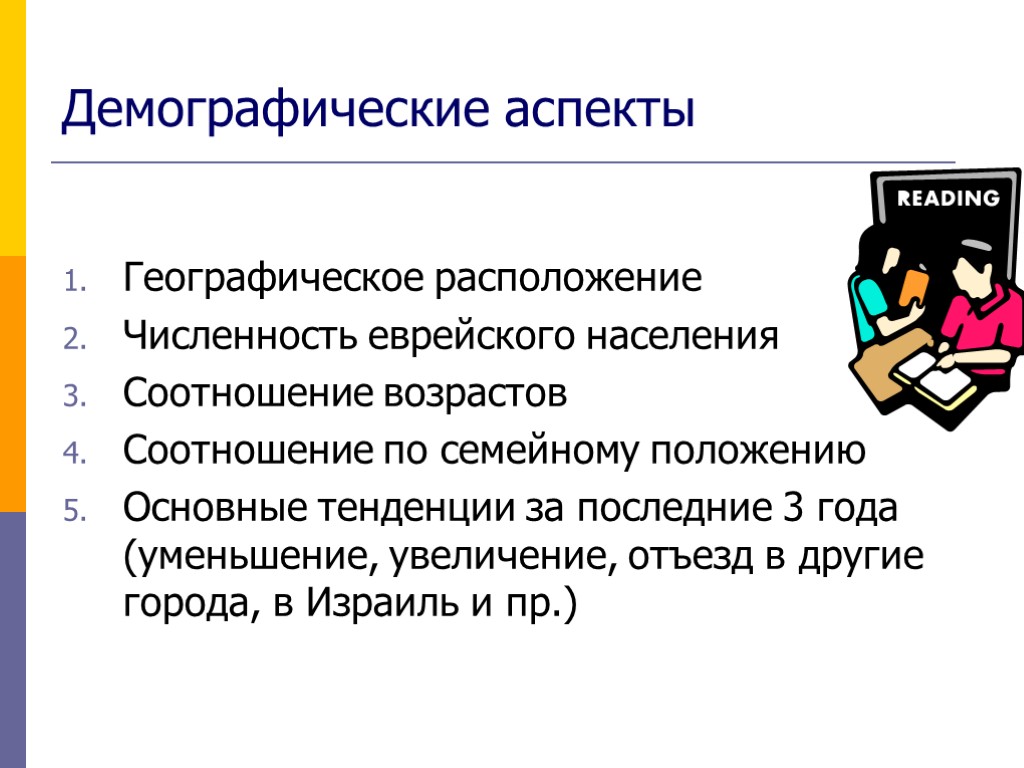 Демографические аспекты

READING

1. Географическое расположение
2. Численность еврейского населения
3. Соотношение возрастов
4. Соотношение по семейному положению
5. Основные тенденции за последние 3 года (уменьшение, увеличение, отъезд в другие города, в Израиль и пр.)